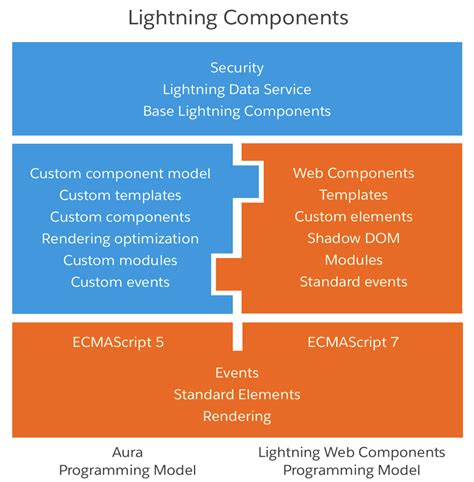 Lightning Components

Security
Lightning Data Service
Base Lightning Components

Custom component model
Custom templates
Custom components
Rendering optimization
Custom modules
Custom events

Web Components
Templates
Custom elements
Shadow DOM
Modules
Standard events

ECMAScript 5

ECMAScript 7

Events
Standard Elements
Rendering

Aura
Programming Model

Lightning Web Components
Programming Model